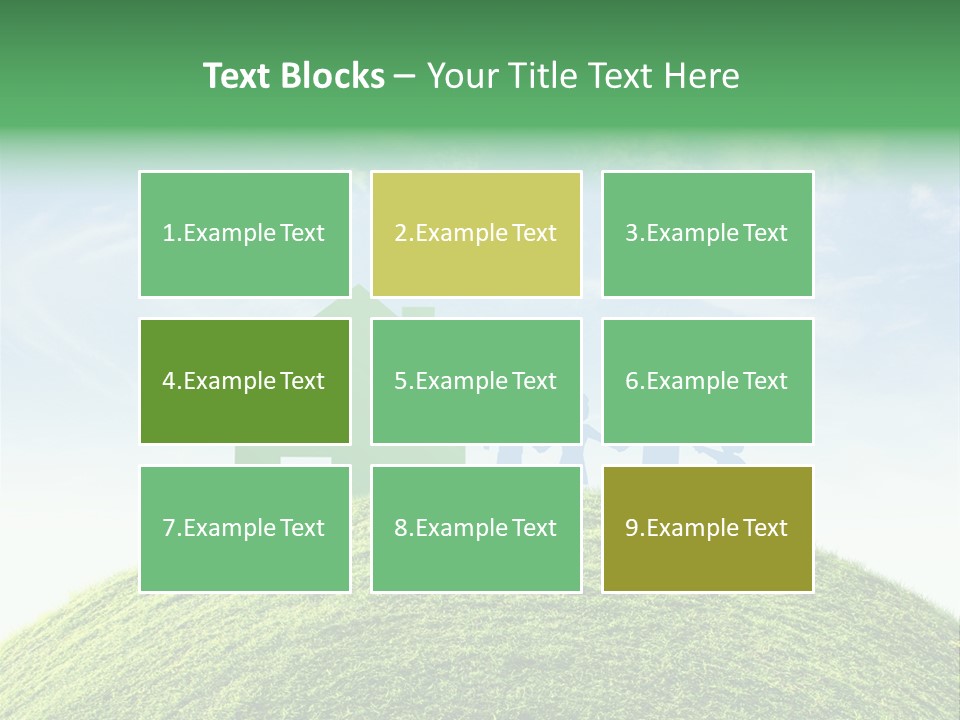 Text Blocks – Your Title Text Here

1.Example Text

2.Example Text

3.Example Text

4.Example Text

5.Example Text

6.Example Text

7.Example Text

8.Example Text

9.Example Text